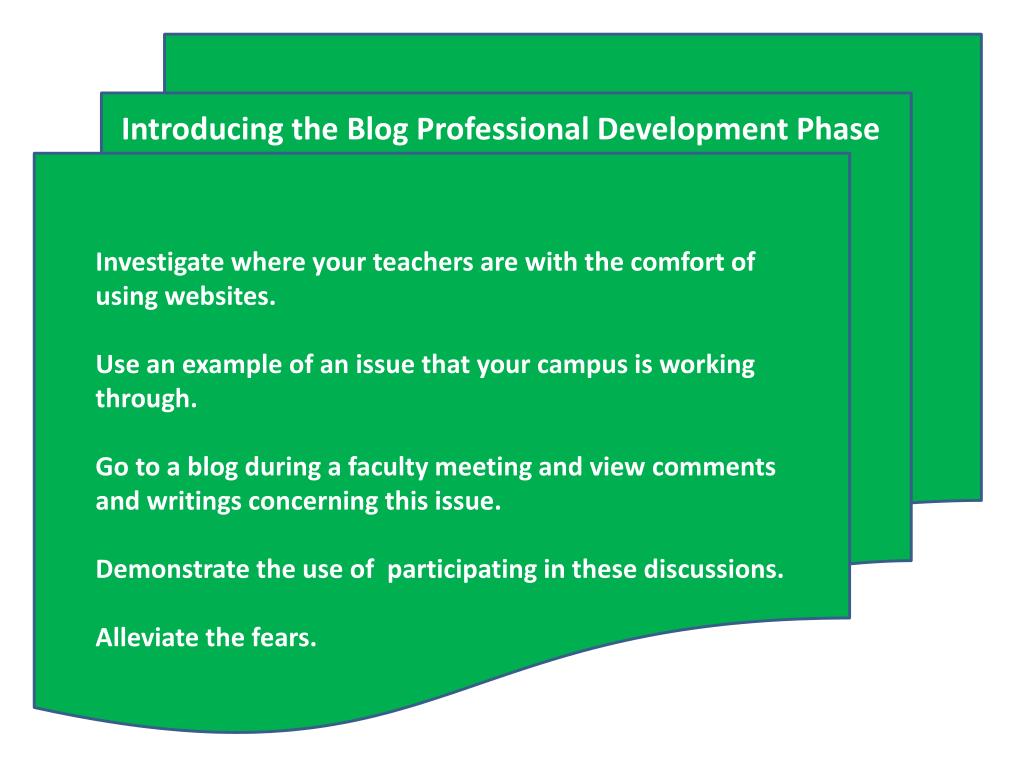 Introducing the Blog Professional Development Phase

Investigate where your teachers are with the comfort of using websites.

Use an example of an issue that your campus is working through.

Go to a blog during a faculty meeting and view comments and writings concerning this issue.

Demonstrate the use of  participating in these discussions.

Alleviate the fears.